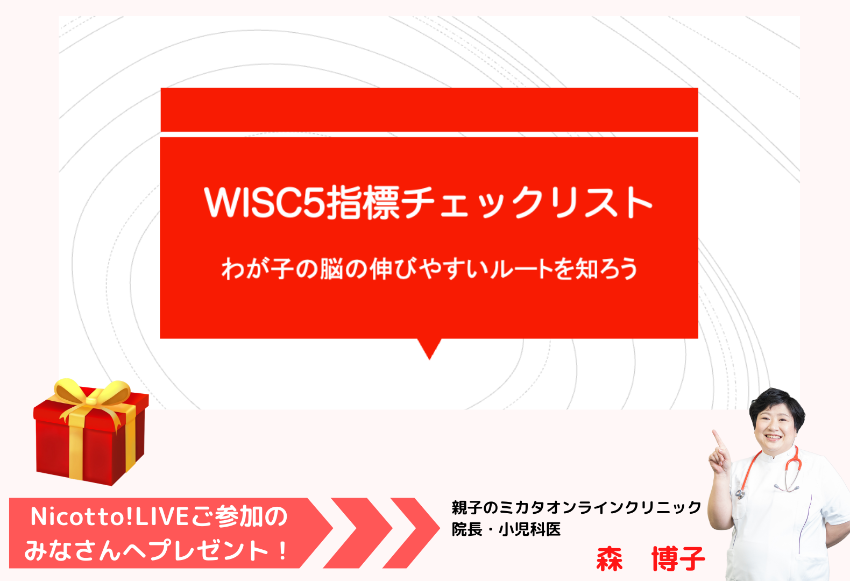 WISC5指標チェックリスト

わが子の脳の伸びやすいルートを知ろう

Nicotto!LIVEご参加の
みなさんへプレゼント！

親子のミカタオンラインクリニック
院長・小児科医

森　博子